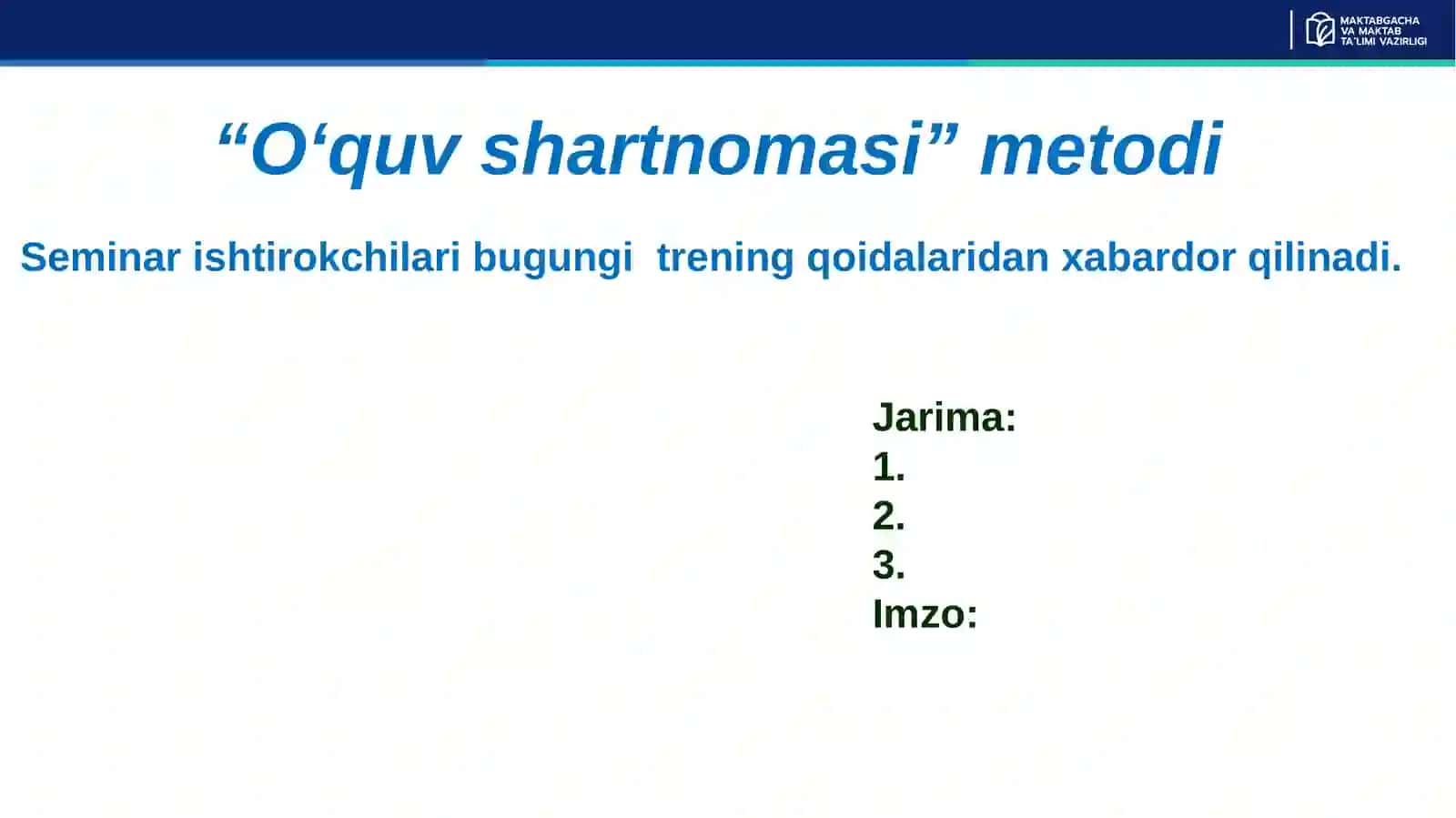 MAKTABGACHA VA MAKTAB TA'LIMI VAZIRLIGI

“O‘quv shartnomasi” metodi

Seminar ishtirokchilari bugungi trening qoidalaridan xabardor qilinadi.

Jarima:
1.
2.
3.
Imzo: